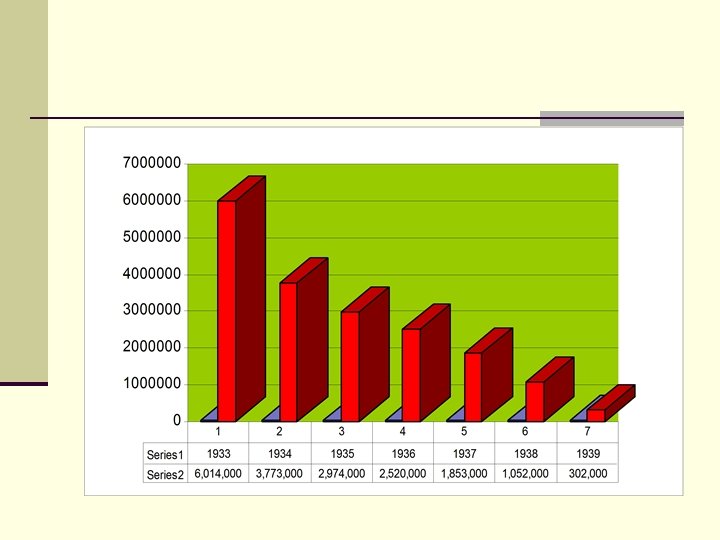 7000000
6000000
5000000
4000000
3000000
2000000
1000000
0

|  | 1 | 2 | 3 | 4 | 5 | 6 | 7 |
|---|---|---|---|---|---|---|---|
| Series1 | 1933 | 1934 | 1935 | 1936 | 1937 | 1938 | 1939 |
| Series2 | 6,014,000 | 3,773,000 | 2,974,000 | 2,520,000 | 1,853,000 | 1,052,000 | 302,000 |